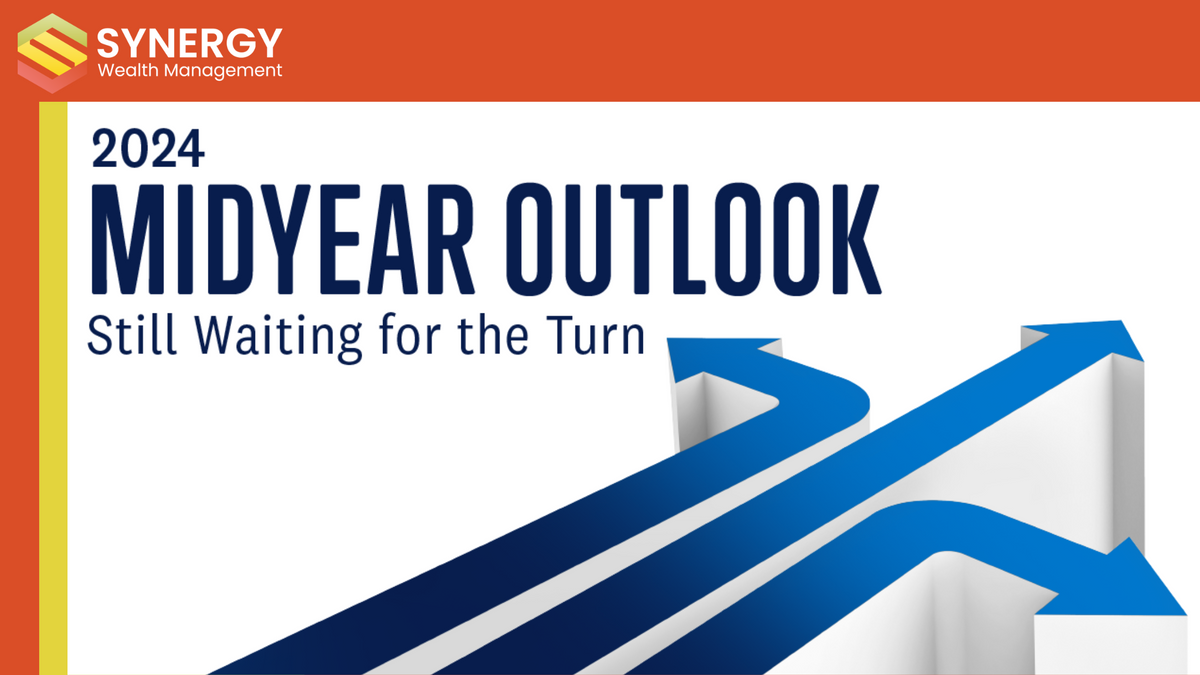 SYNERGY
Wealth Management

2024
MIDYEAR OUTLOOK
Still Waiting for the Turn